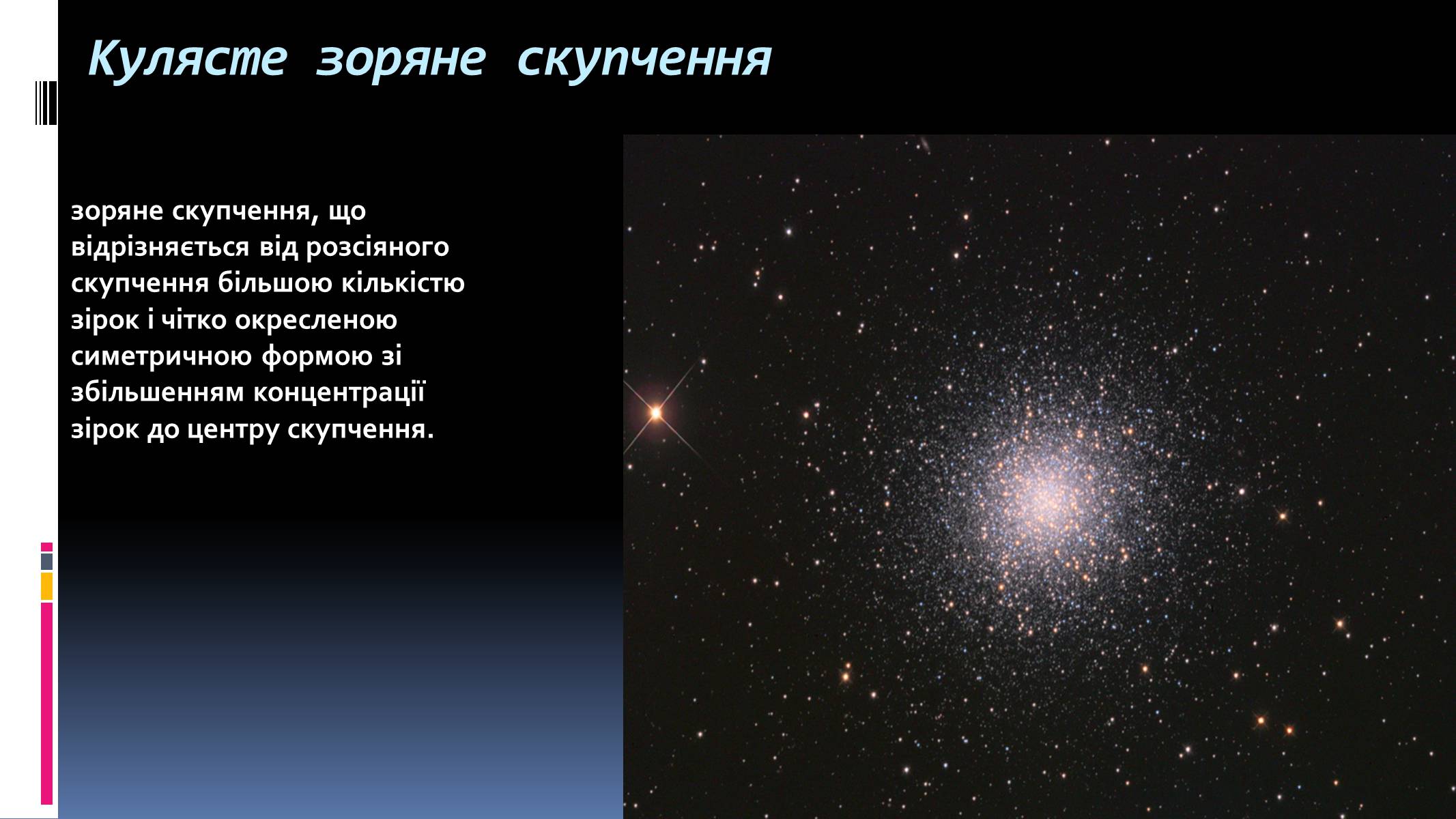 Кулясте зоряне скупчення

зоряне скупчення, що відрізняється від розсіяного скупчення більшою кількістю зірок і чітко окресленою симетричною формою зі збільшенням концентрації зірок до центру скупчення.